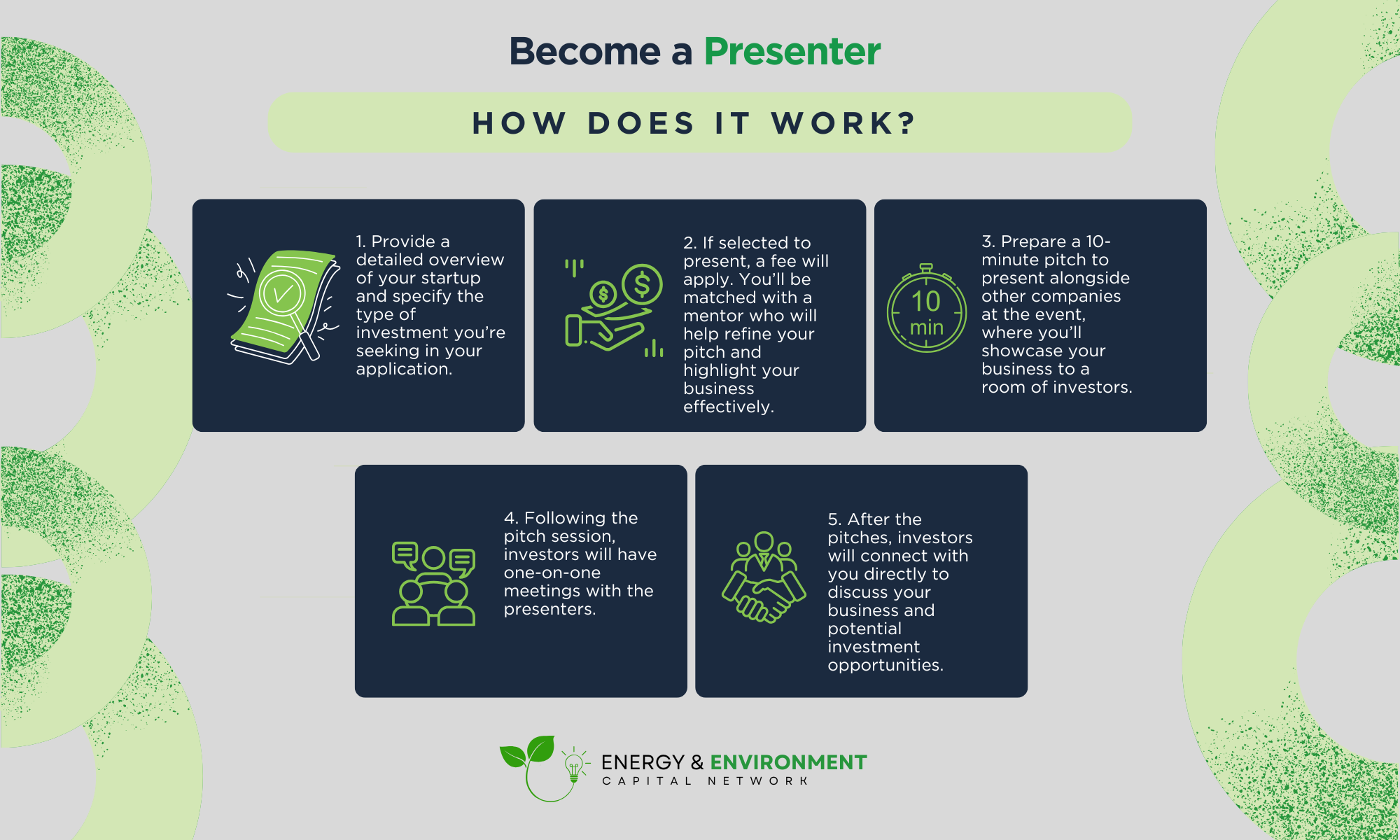 Become a Presenter

HOW DOES IT WORK?

1. Provide a detailed overview of your startup and specify the type of investment you're seeking in your application.

2. If selected to present, a fee will apply. You'll be matched with a mentor who will help refine your pitch and highlight your business effectively.

10 min

3. Prepare a 10-minute pitch to present alongside other companies at the event, where you'll showcase your business to a room of investors.

4. Following the pitch session, investors will have one-on-one meetings with the presenters.

5. After the pitches, investors will connect with you directly to discuss your business and potential investment opportunities.

ENERGY & ENVIRONMENT
CAPITAL NETWORK